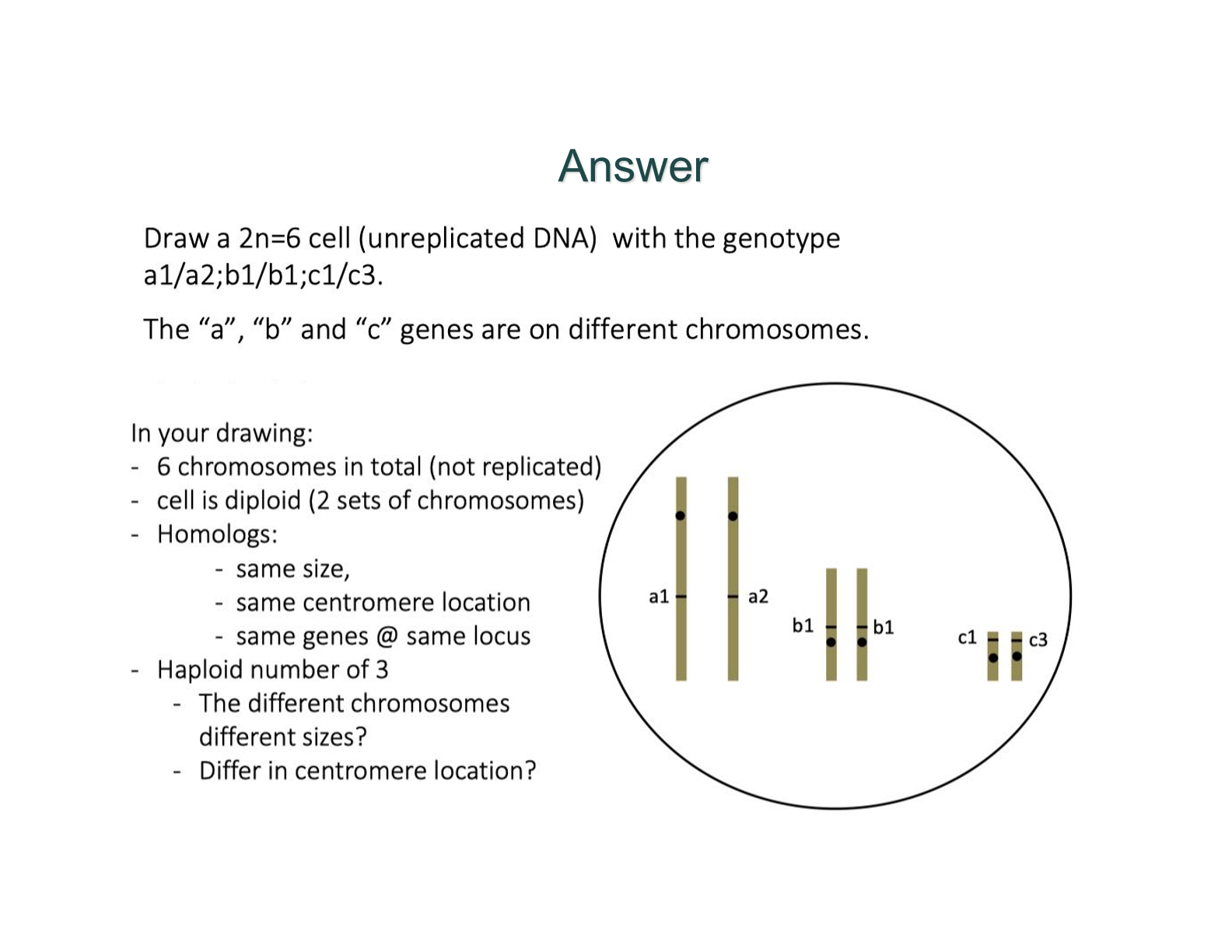 Answer

Draw a 2n=6 cell (unreplicated DNA) with the genotype a1/a2;b1/b1;c1/c3.

The “a”, “b” and “c” genes are on different chromosomes.

In your drawing:
- 6 chromosomes in total (not replicated)
- cell is diploid (2 sets of chromosomes)
- Homologs:
  - same size,
  - same centromere location
  - same genes @ same locus
- Haploid number of 3
  - The different chromosomes different sizes?
  - Differ in centromere location?

a1
a2
b1
b1
c1
c3